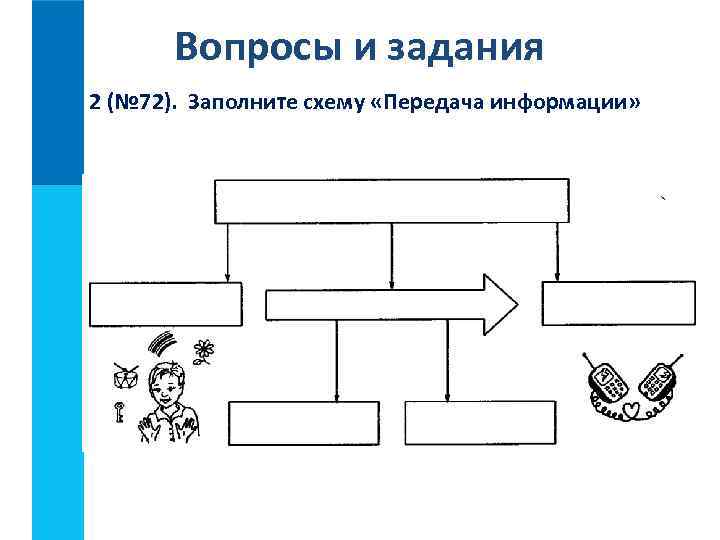 Вопросы и задания

2 (№72). Заполните схему «Передача информации»